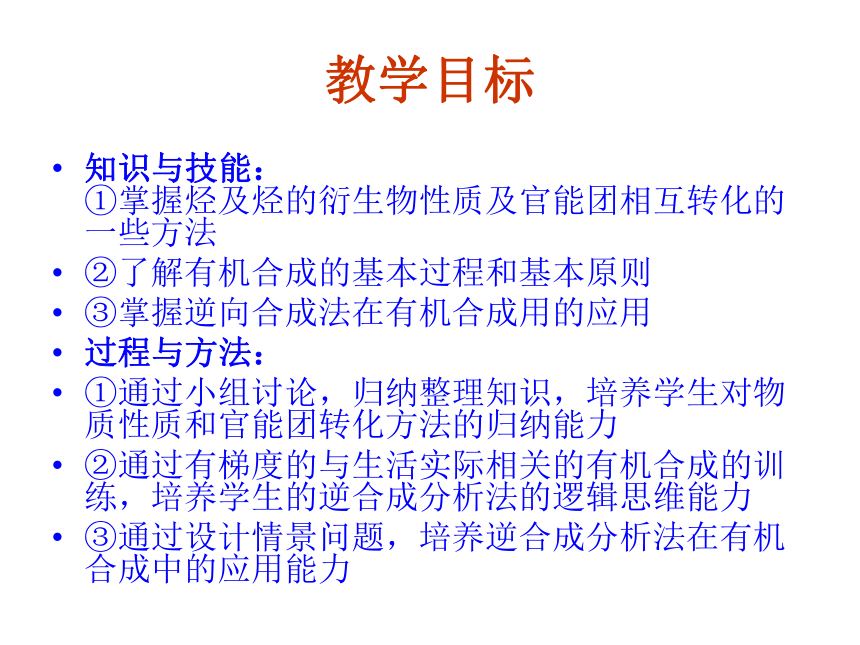 教学目标

• 知识与技能：
①掌握烃及烃的衍生物性质及官能团相互转化的一些方法
• ②了解有机合成的基本过程和基本原则
• ③掌握逆向合成法在有机合成用的应用
• 过程与方法：
• ①通过小组讨论，归纳整理知识，培养学生对物质性质和官能团转化方法的归纳能力
• ②通过有梯度的与生活实际相关的有机合成的训练，培养学生的逆合成分析法的逻辑思维能力
• ③通过设计情景问题，培养逆合成分析法在有机合成中的应用能力